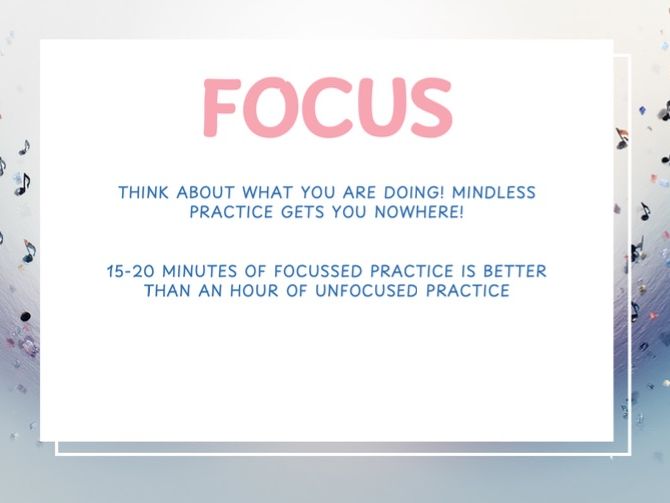 FOCUS

THINK ABOUT WHAT YOU ARE DOING! MINDLESS PRACTICE GETS YOU NOWHERE!

15-20 MINUTES OF FOCUSSED PRACTICE IS BETTER THAN AN HOUR OF UNFOCUSED PRACTICE